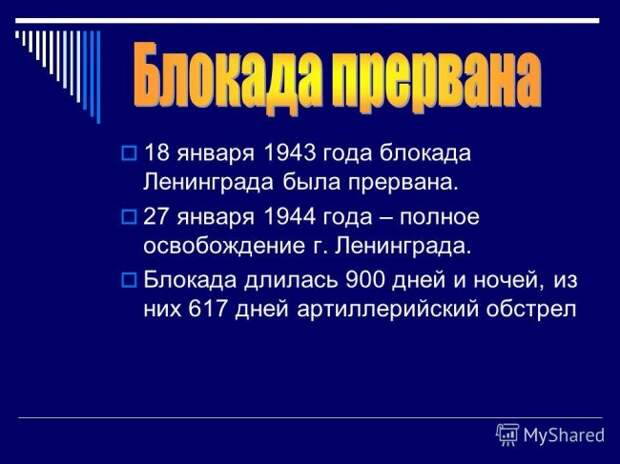 Блокада прервана

18 января 1943 года блокада Ленинграда была прервана.

27 января 1944 года – полное освобождение г. Ленинграда.

Блокада длилась 900 дней и ночей, из них 617 дней артиллерийский обстрел

MyShared